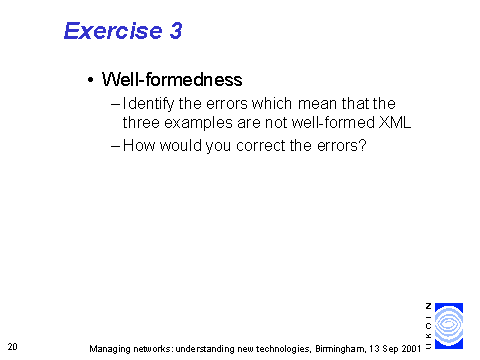 Exercise 3

• Well-formedness
– Identify the errors which mean that the three examples are not well-formed XML
– How would you correct the errors?

20

Managing networks: understanding new technologies, Birmingham, 13 Sep 2001

UKOLN